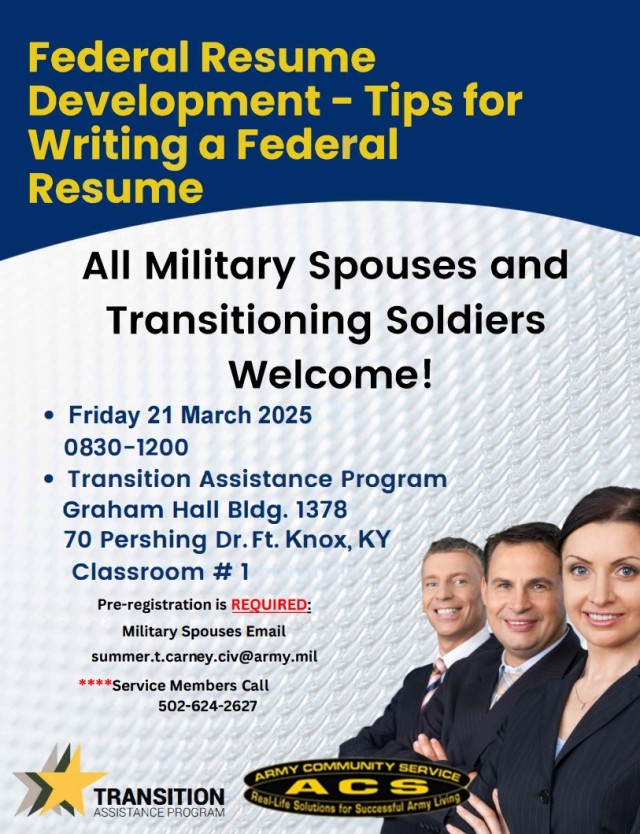 Federal Resume Development - Tips for Writing a Federal Resume

All Military Spouses and Transitioning Soldiers Welcome!

• Friday 21 March 2025
0830-1200
• Transition Assistance Program
Graham Hall Bldg. 1378
70 Pershing Dr. Ft. Knox, KY
Classroom # 1

Pre-registration is REQUIRED:
Military Spouses Email
summer.t.carney.civ@army.mil
****Service Members Call
502-624-2627

TRANSITION
ASSISTANCE PROGRAM

ARMY COMMUNITY SERVICE
ACS
Real-Life Solutions for Successful Army Living